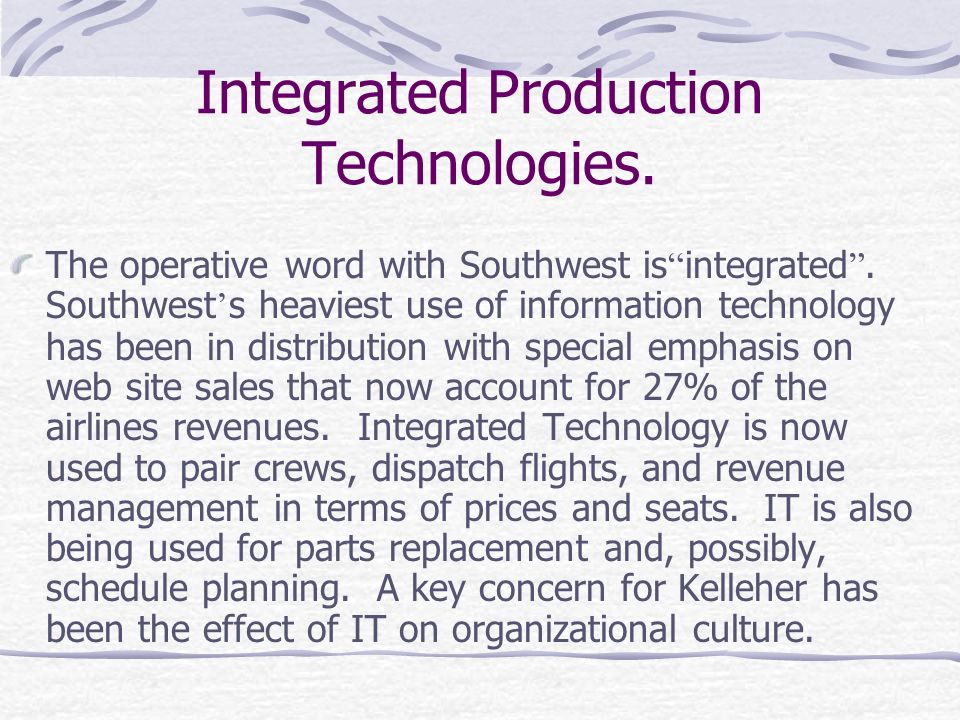 Integrated Production Technologies.

The operative word with Southwest is“integrated”. Southwest’s heaviest use of information technology has been in distribution with special emphasis on web site sales that now account for 27% of the airlines revenues. Integrated Technology is now used to pair crews, dispatch flights, and revenue management in terms of prices and seats. IT is also being used for parts replacement and, possibly, schedule planning. A key concern for Kelleher has been the effect of IT on organizational culture.